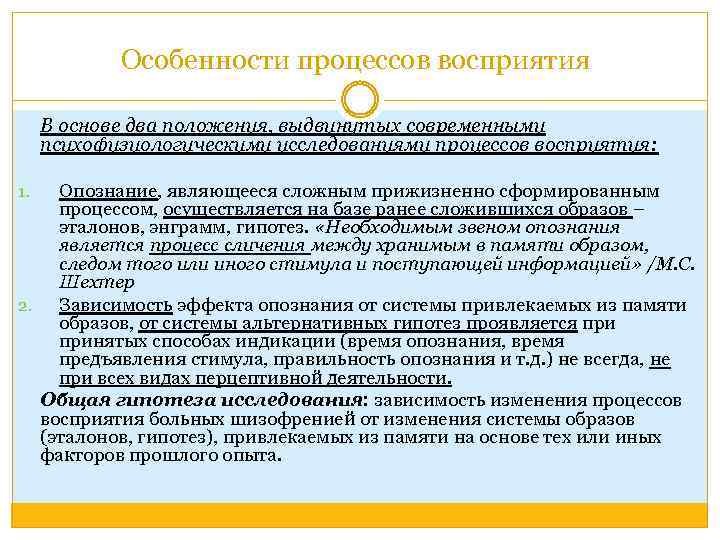 Особенности процессов восприятия

В основе два положения, выдвинутых современными психофизиологическими исследованиями процессов восприятия:

1. Опознание, являющееся сложным прижизненно сформированным процессом, осуществляется на базе ранее сложившихся образов – эталонов, энграмм, гипотез. «Необходимым звеном опознания является процесс сличения между хранимым в памяти образом, следом того или иного стимула и поступающей информацией» /М.С. Шехтер

2. Зависимость эффекта опознания от системы привлекаемых из памяти образов, от системы альтернативных гипотез проявляется при принятых способах индикации (время опознания, время предъявления стимула, правильность опознания и т.д.) не всегда, не при всех видах перцептивной деятельности.

Общая гипотеза исследования: зависимость изменения процессов восприятия больных шизофренией от изменения системы образов (эталонов, гипотез), привлекаемых из памяти на основе тех или иных факторов прошлого опыта.